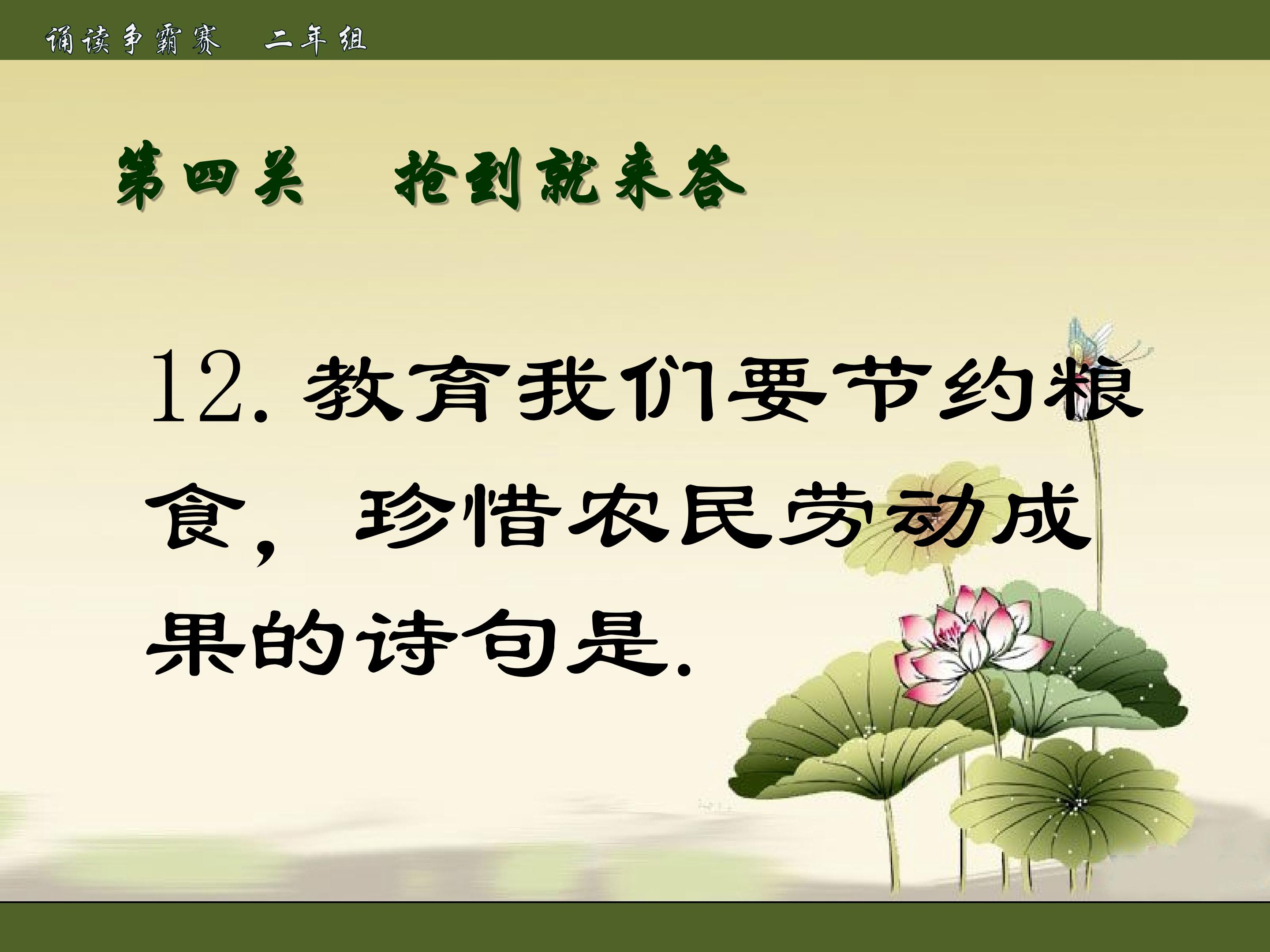 诵读争霸赛　二年组

第四关　抢到就来答

12. 教育我们要节约粮食，珍惜农民劳动成果的诗句是.